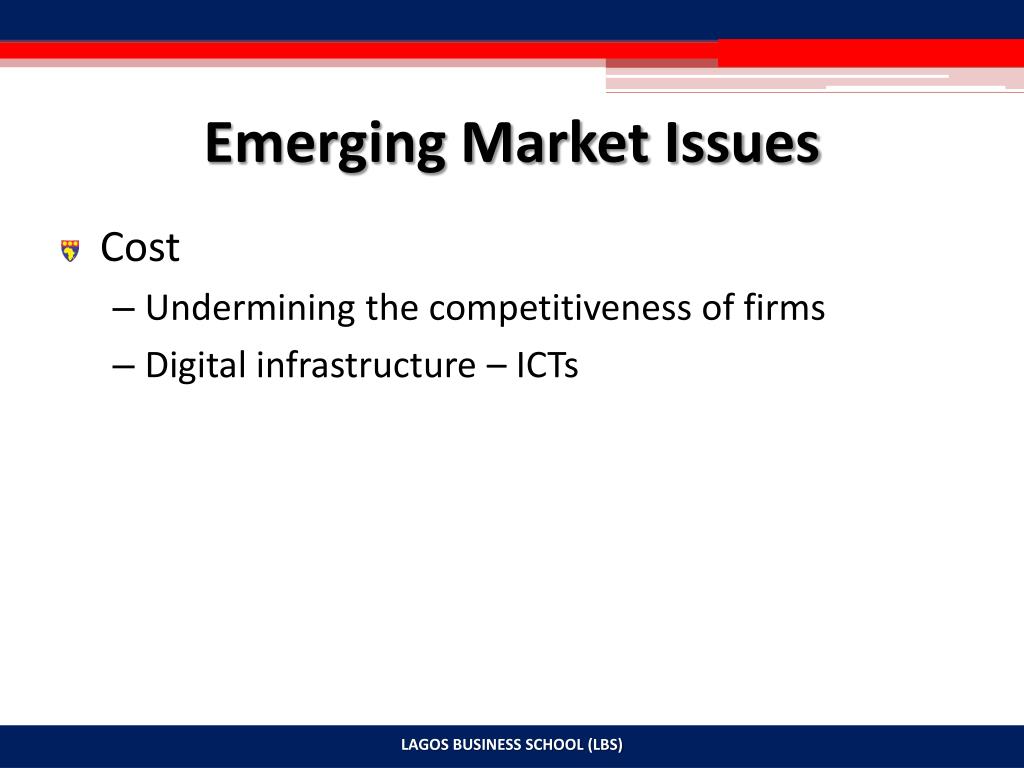 Emerging Market Issues

Cost

– Undermining the competitiveness of firms

– Digital infrastructure – ICTs

LAGOS BUSINESS SCHOOL (LBS)